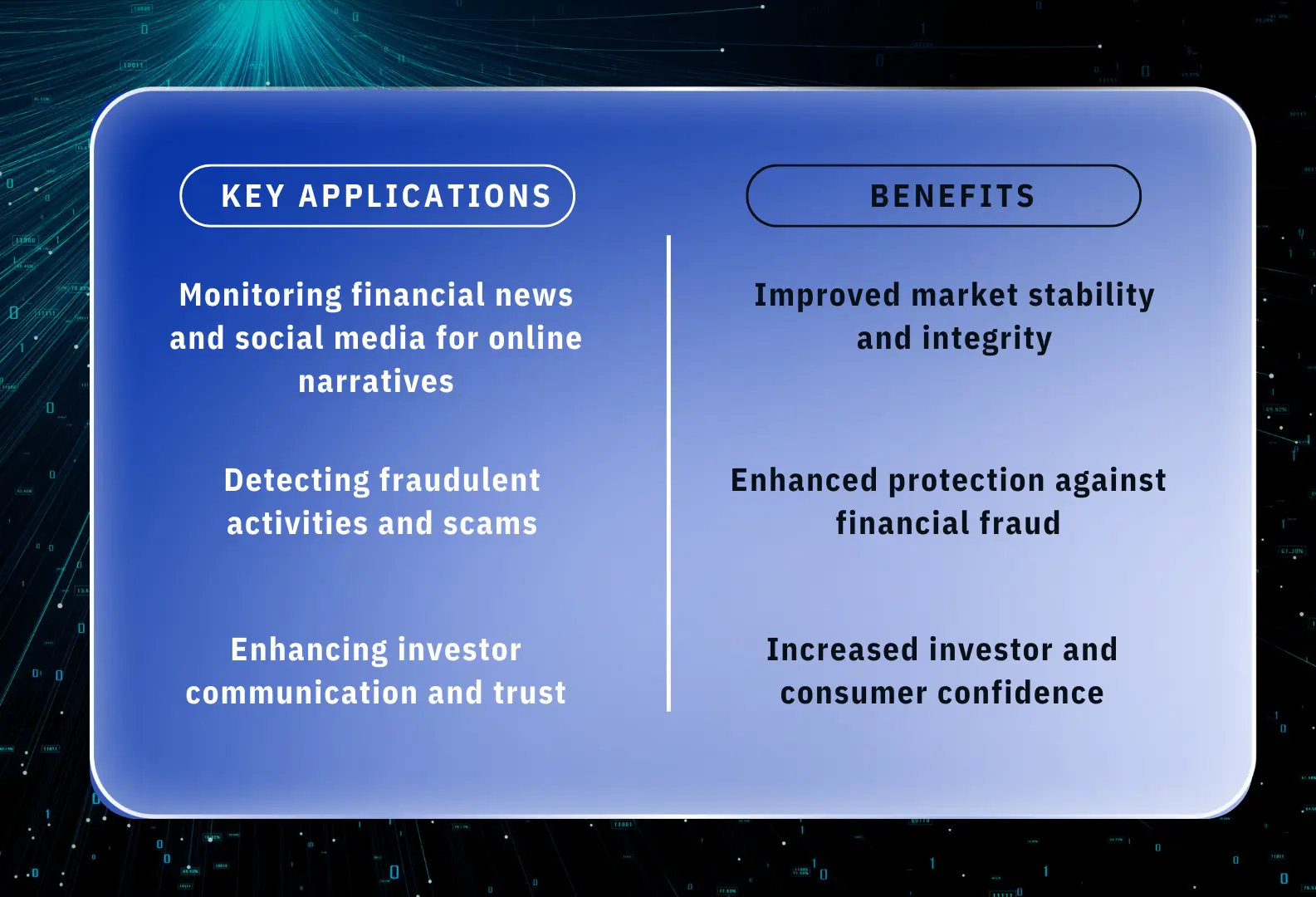 KEY APPLICATIONS

Monitoring financial news and social media for online narratives

Detecting fraudulent activities and scams

Enhancing investor communication and trust

BENEFITS

Improved market stability and integrity

Enhanced protection against financial fraud

Increased investor and consumer confidence